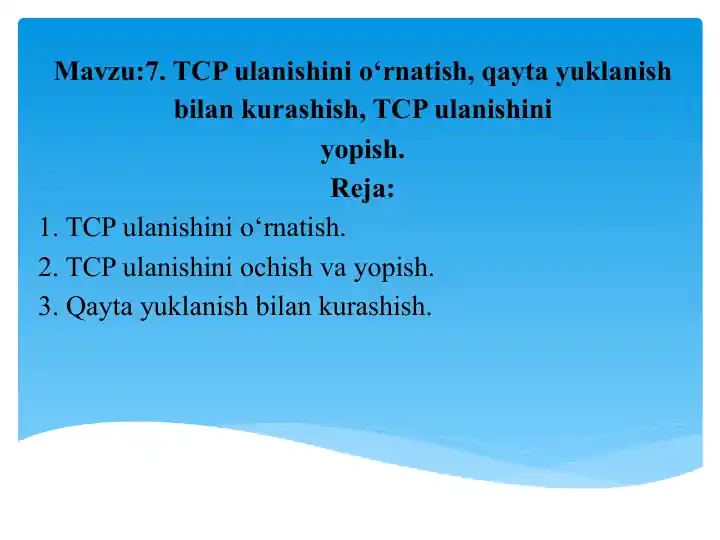 Mavzu:7. TCP ulanishini o‘rnatish, qayta yuklanish bilan kurashish, TCP ulanishini yopish.

Reja:

1. TCP ulanishini o‘rnatish.
2. TCP ulanishini ochish va yopish.
3. Qayta yuklanish bilan kurashish.